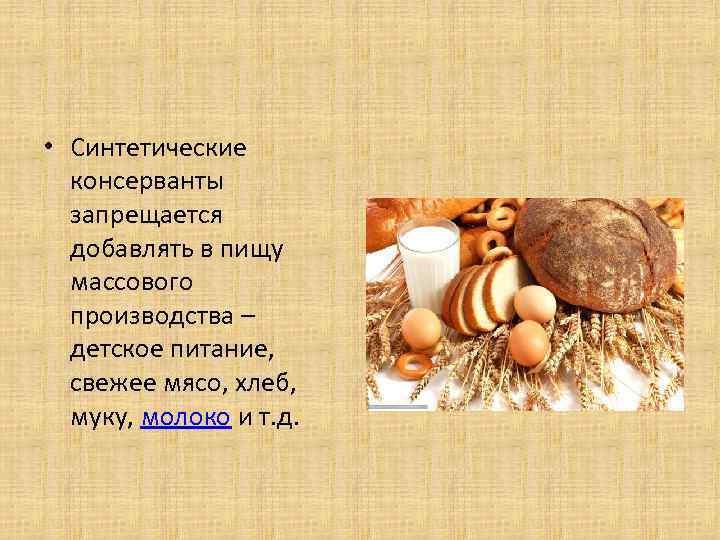 • Синтетические консерванты запрещается добавлять в пищу массового производства – детское питание, свежее мясо, хлеб, муку, молоко и т.д.